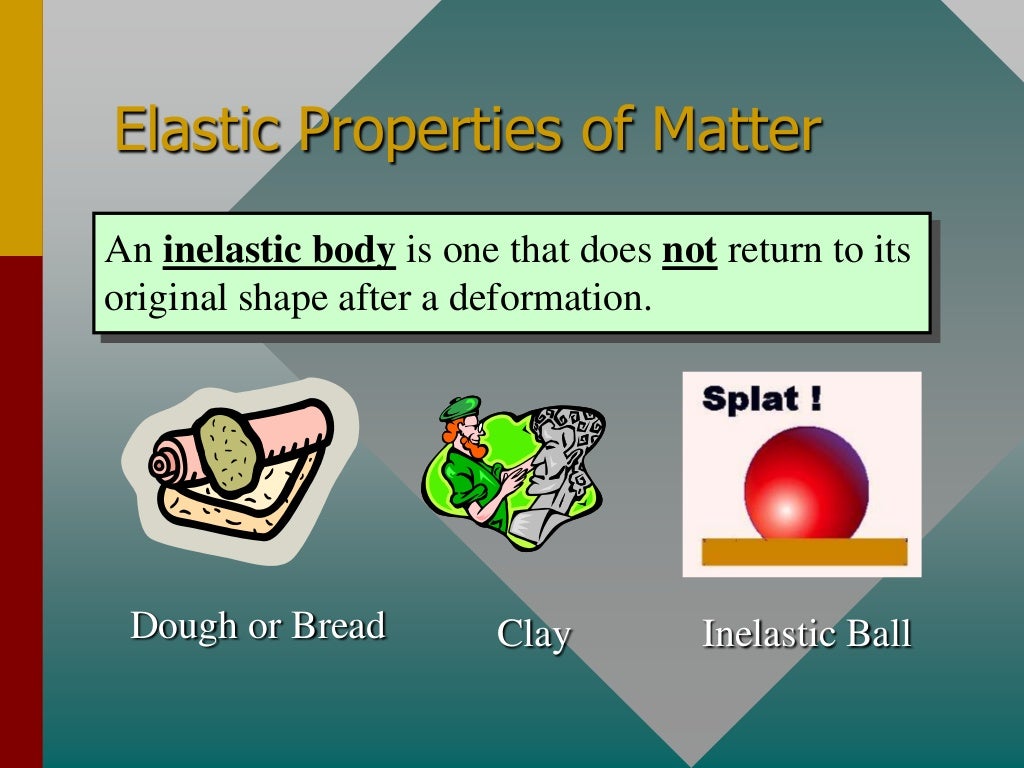 Elastic Properties of Matter

An inelastic body is one that does not return to its original shape after a deformation.

Splat !

Dough or Bread

Clay

Inelastic Ball